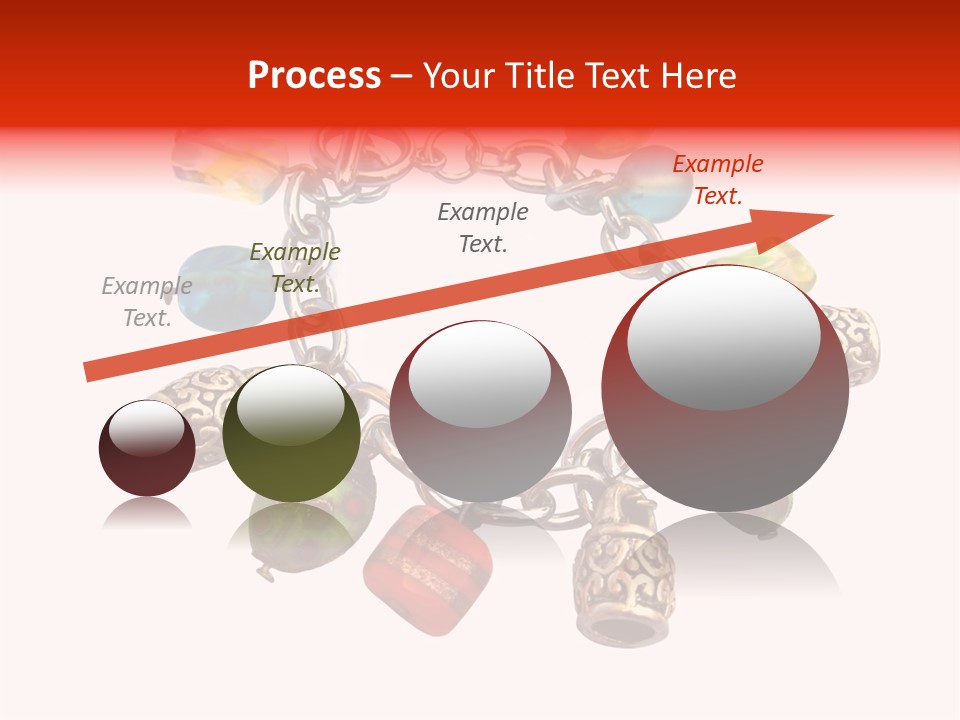 Process – Your Title Text Here

Example Text.

Example Text.

Example Text.

Example Text.